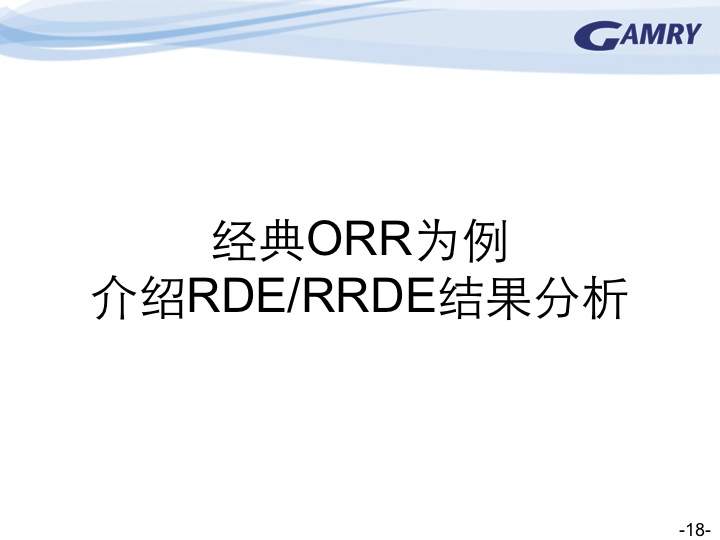 GAMRY

经典ORR为例
介绍RDE/RRDE结果分析

-18-